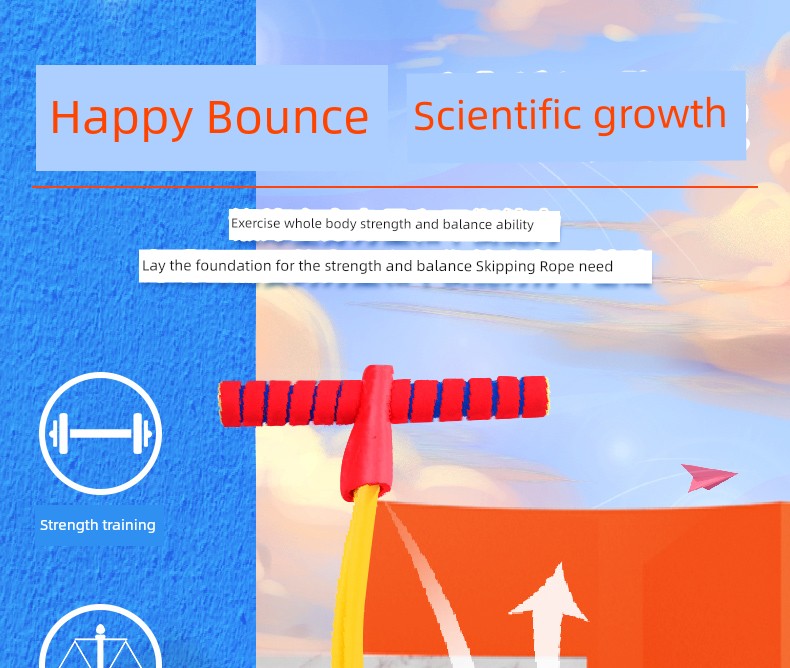 Happy Bounce

Scientific growth

Exercise whole body strength and balance ability

Lay the foundation for the strength and balance Skipping Rope need

Strength training